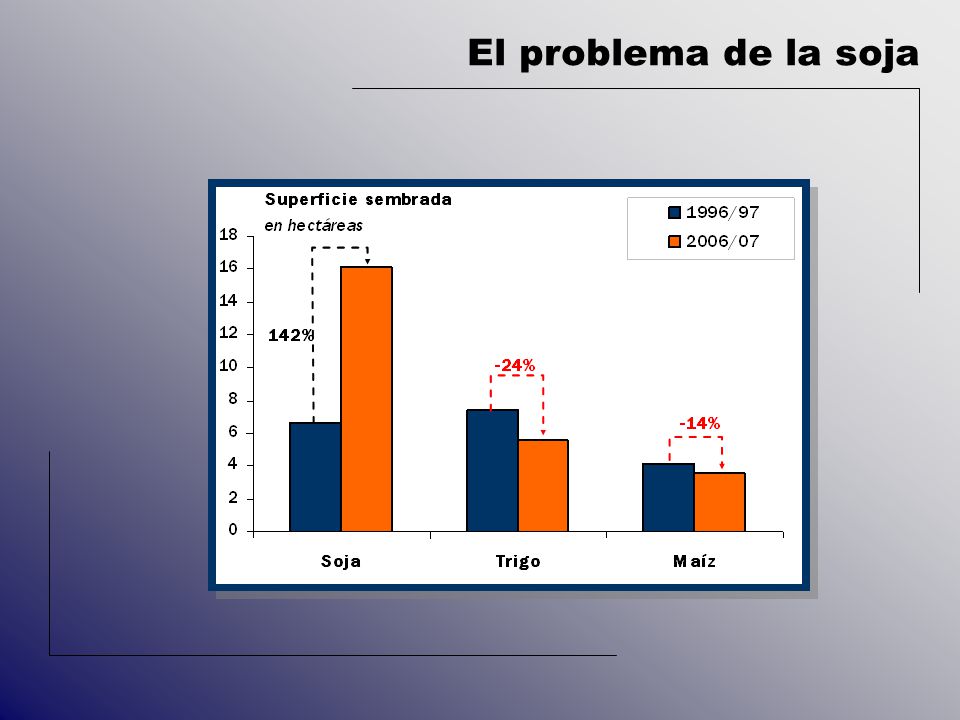 El problema de la soja

Superficie sembrada
en hectáreas

1996/97
2006/07

18
16
14
12
10
8
6
4
2
0

142%
-24%
-14%

Soja
Trigo
Maíz